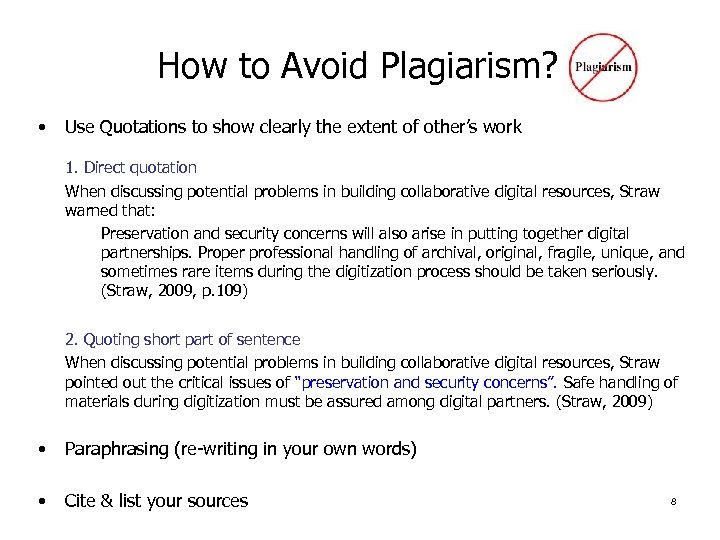 How to Avoid Plagiarism?

Plagiarism

• Use Quotations to show clearly the extent of other's work

1. Direct quotation

When discussing potential problems in building collaborative digital resources, Straw warned that:

Preservation and security concerns will also arise in putting together digital partnerships. Proper professional handling of archival, original, fragile, unique, and sometimes rare items during the digitization process should be taken seriously. (Straw, 2009, p.109)

2. Quoting short part of sentence

When discussing potential problems in building collaborative digital resources, Straw pointed out the critical issues of "preservation and security concerns". Safe handling of materials during digitization must be assured among digital partners. (Straw, 2009)

• Paraphrasing (re-writing in your own words)

• Cite & list your sources

8